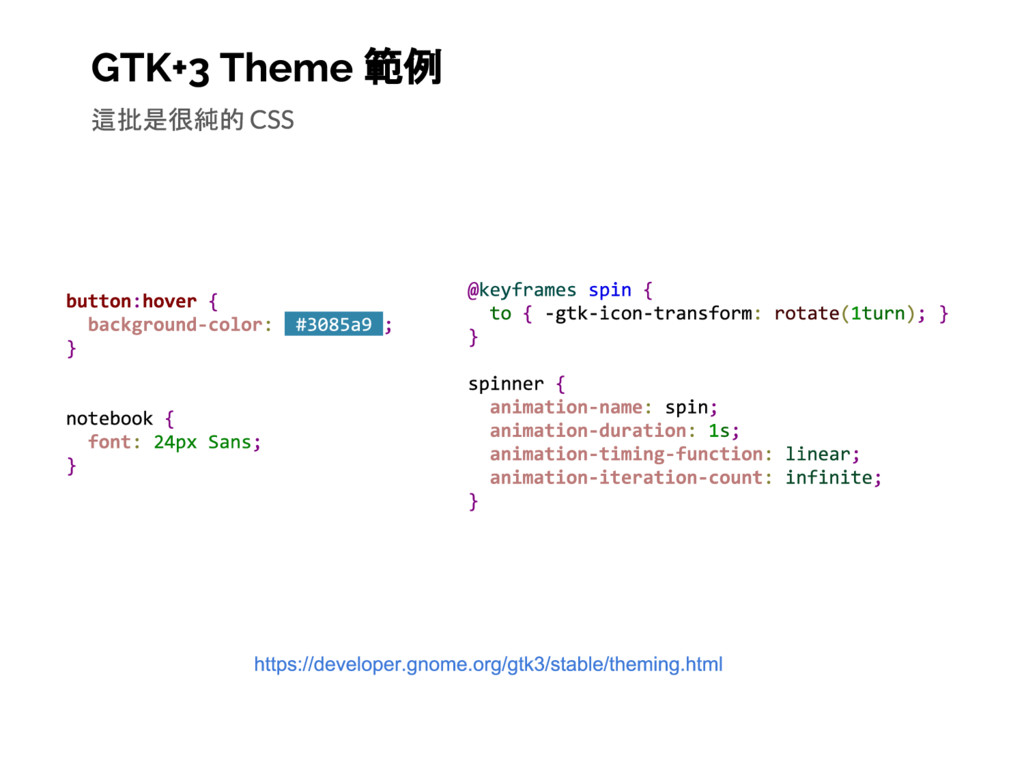 GTK+3 Theme 範例

這批是很純的 CSS

button:hover {
  background-color: #3085a9 ;
}

notebook {
  font: 24px Sans;
}

@keyframes spin {
  to { -gtk-icon-transform: rotate(1turn); }
}

spinner {
  animation-name: spin;
  animation-duration: 1s;
  animation-timing-function: linear;
  animation-iteration-count: infinite;
}

https://developer.gnome.org/gtk3/stable/theming.html